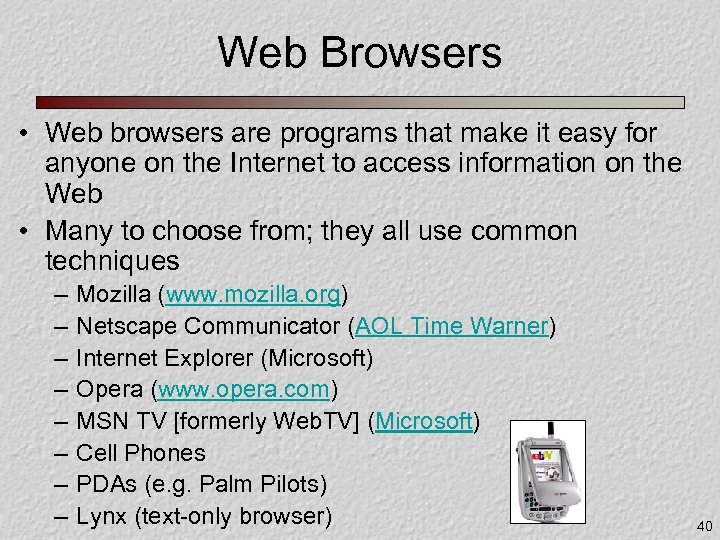 Web Browsers

• Web browsers are programs that make it easy for anyone on the Internet to access information on the Web

• Many to choose from; they all use common techniques
– Mozilla (www.mozilla.org)
– Netscape Communicator (AOL Time Warner)
– Internet Explorer (Microsoft)
– Opera (www.opera.com)
– MSN TV [formerly WebTV] (Microsoft)
– Cell Phones
– PDAs (e.g. Palm Pilots)
– Lynx (text-only browser)

ebY

40